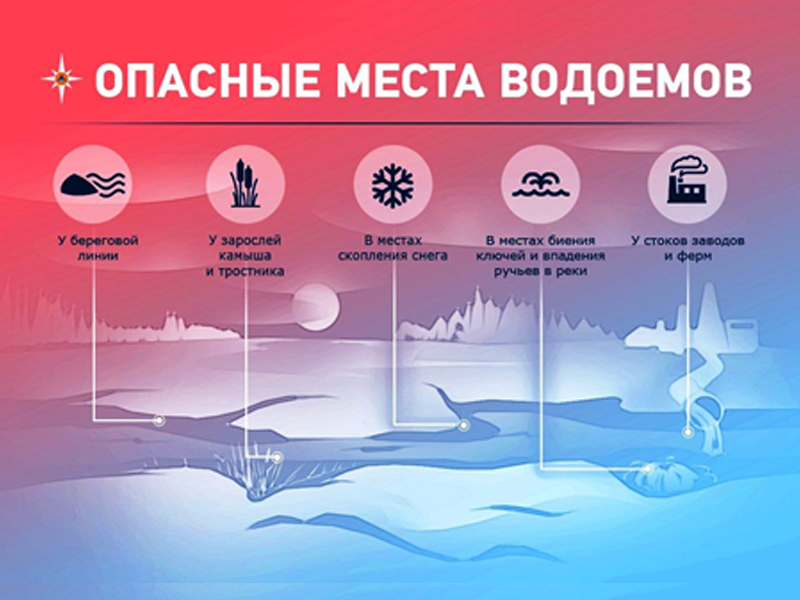 ОПАСНЫЕ МЕСТА ВОДОЕМОВ

У береговой линии

У зарослей камыша и тростника

В местах скопления снега

В местах биения ключей и впадения ручьев в реки

У стоков заводов и ферм